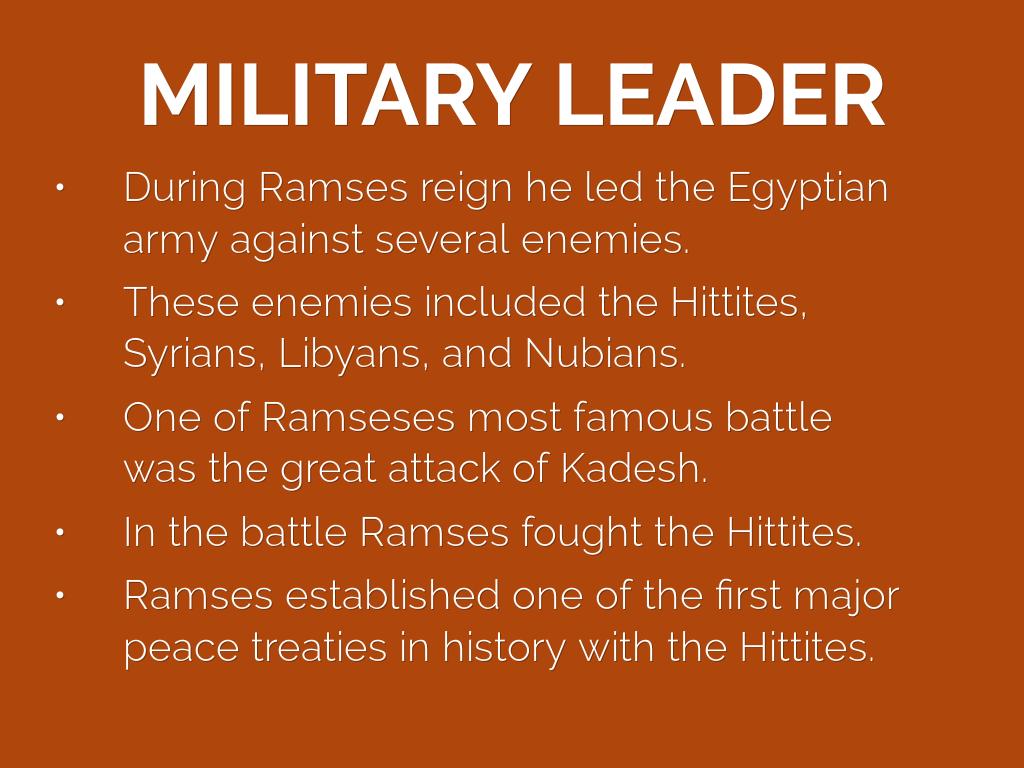 MILITARY LEADER

• During Ramses reign he led the Egyptian army against several enemies.
• These enemies included the Hittites, Syrians, Libyans, and Nubians.
• One of Ramseses most famous battle was the great attack of Kadesh.
• In the battle Ramses fought the Hittites.
• Ramses established one of the first major peace treaties in history with the Hittites.